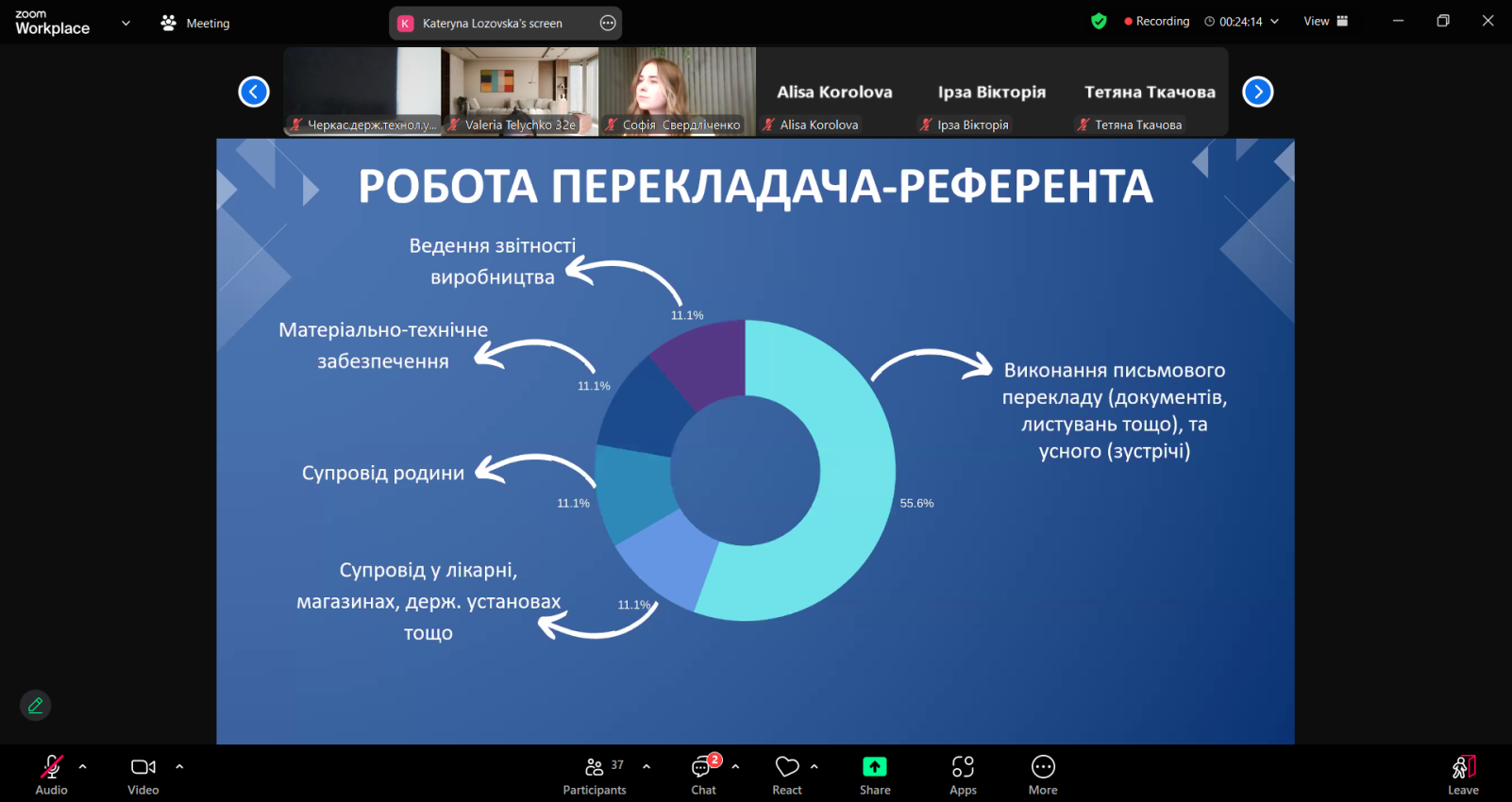 zoom Workplace

Meeting

K Kateryna Lozovska's screen

Recording

00:24:14

View

Черкас.держ.технол.у...

Valeria Telychko 32e

Софія Свердліченко

Alisa Korolova

Alisa Korolova

Ірза Вікторія

Ірза Вікторія

Тетяна Ткачова

Тетяна Ткачова

РОБОТА ПЕРЕКЛАДАЧА-РЕФЕРЕНТА

Ведення звітності виробництва

11.1%

Матеріально-технічне забезпечення

11.1%

Супровід родини

11.1%

Супровід у лікарні, магазинах, держ. установах тощо

11.1%

55.6%

Виконання письмового перекладу (документів, листувань тощо), та усного (зустрічі)

Audio

Video

37

Participants

2

Chat

React

Share

Apps

More

Leave